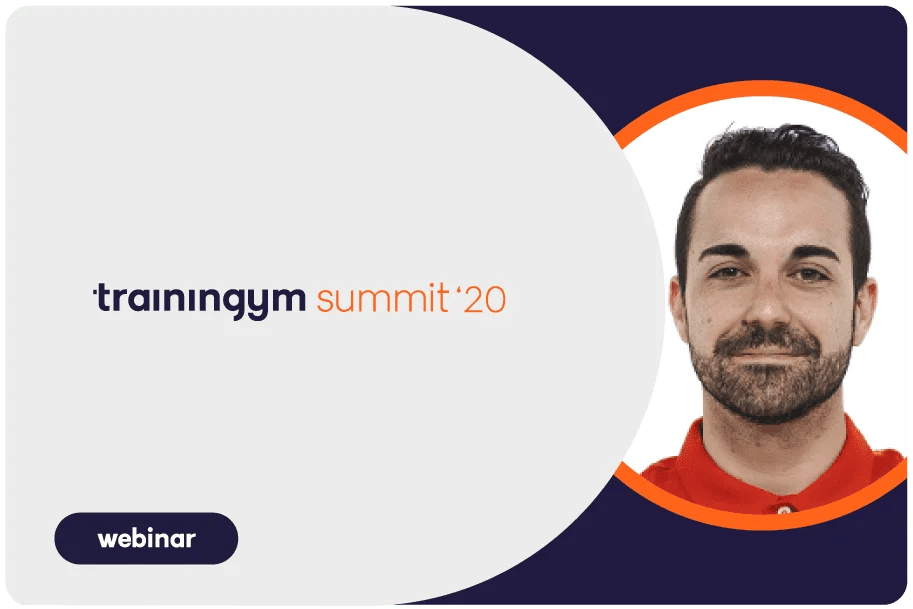 trainingym summit '20

webinar